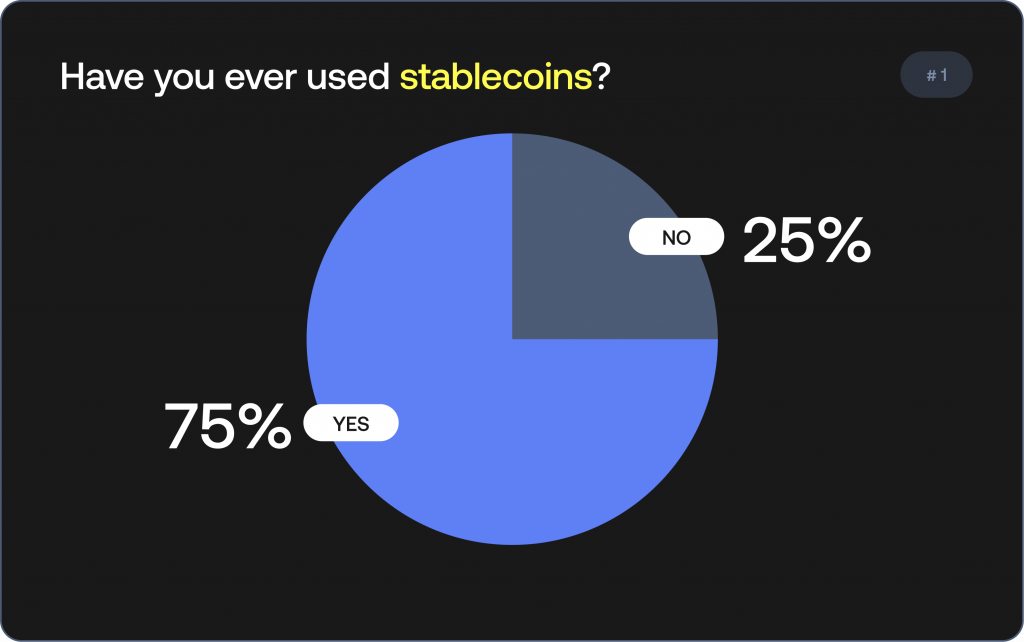 Have you ever used stablecoins?

#1

NO 25%

75% YES